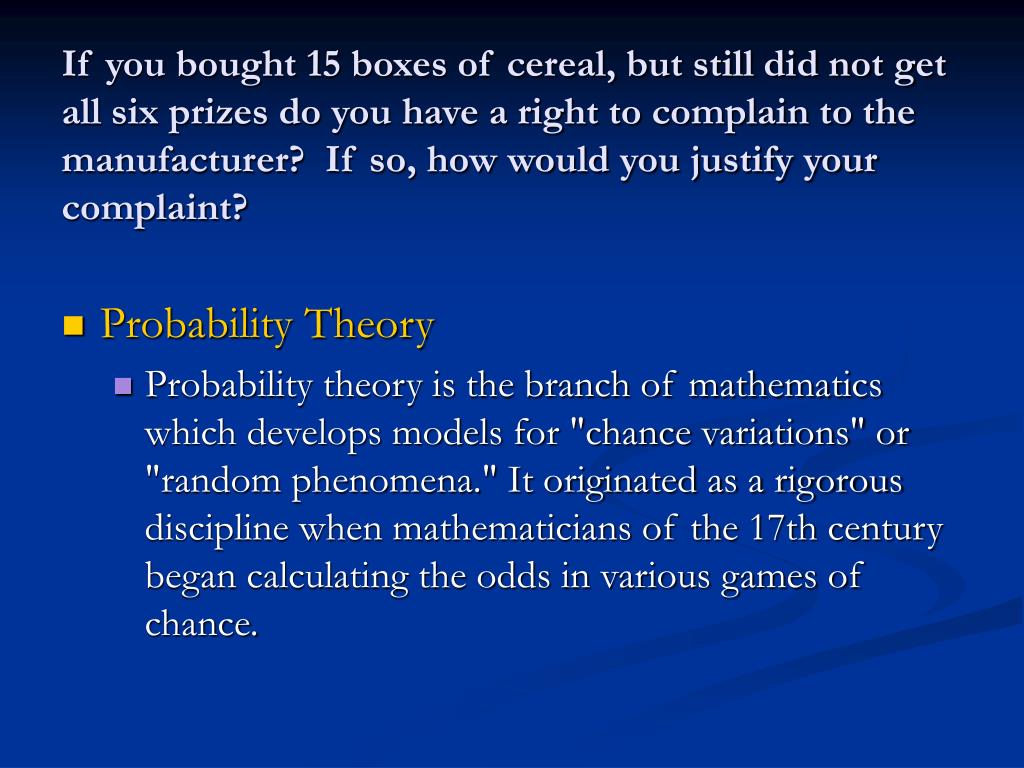 If you bought 15 boxes of cereal, but still did not get all six prizes do you have a right to complain to the manufacturer?  If so, how would you justify your complaint?

Probability Theory

Probability theory is the branch of mathematics which develops models for "chance variations" or "random phenomena." It originated as a rigorous discipline when mathematicians of the 17th century began calculating the odds in various games of chance.